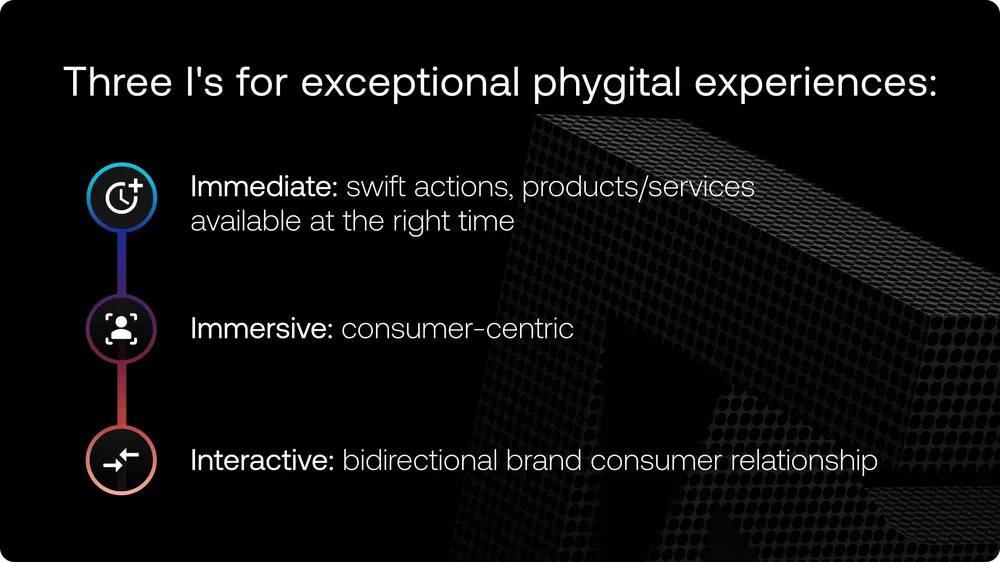 Three I's for exceptional phygital experiences:

Immediate: swift actions, products/services available at the right time

Immersive: consumer-centric

Interactive: bidirectional brand consumer relationship